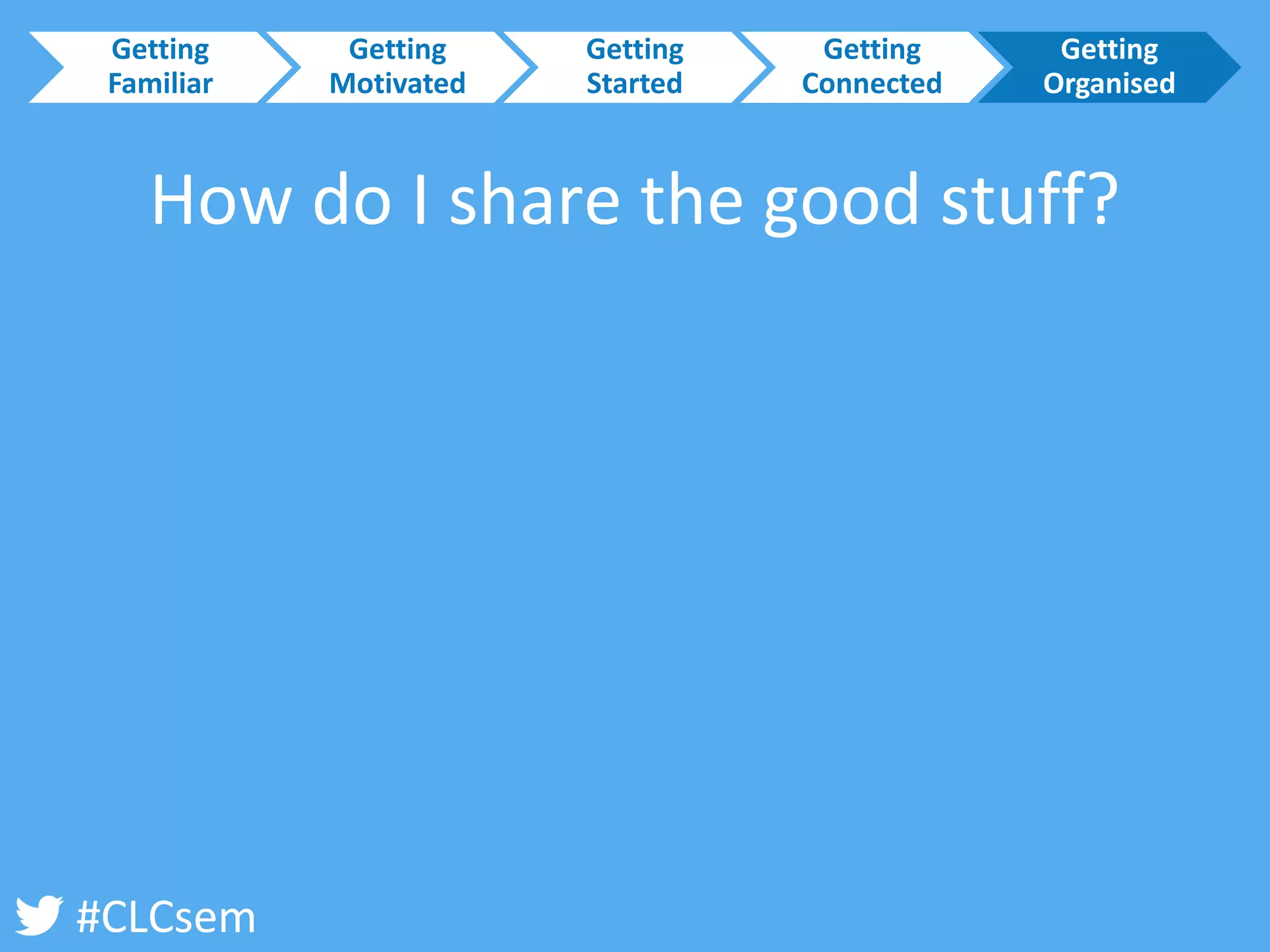 Getting Familiar

Getting Motivated

Getting Started

Getting Connected

Getting Organised

How do I share the good stuff?

#CLCsem